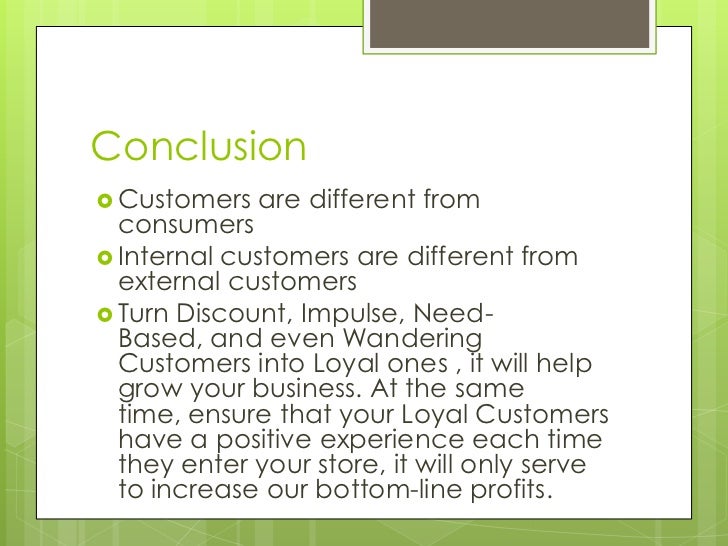 Conclusion

Customers are different from consumers

Internal customers are different from external customers

Turn Discount, Impulse, Need-Based, and even Wandering Customers into Loyal ones , it will help grow your business. At the same time, ensure that your Loyal Customers have a positive experience each time they enter your store, it will only serve to increase our bottom-line profits.